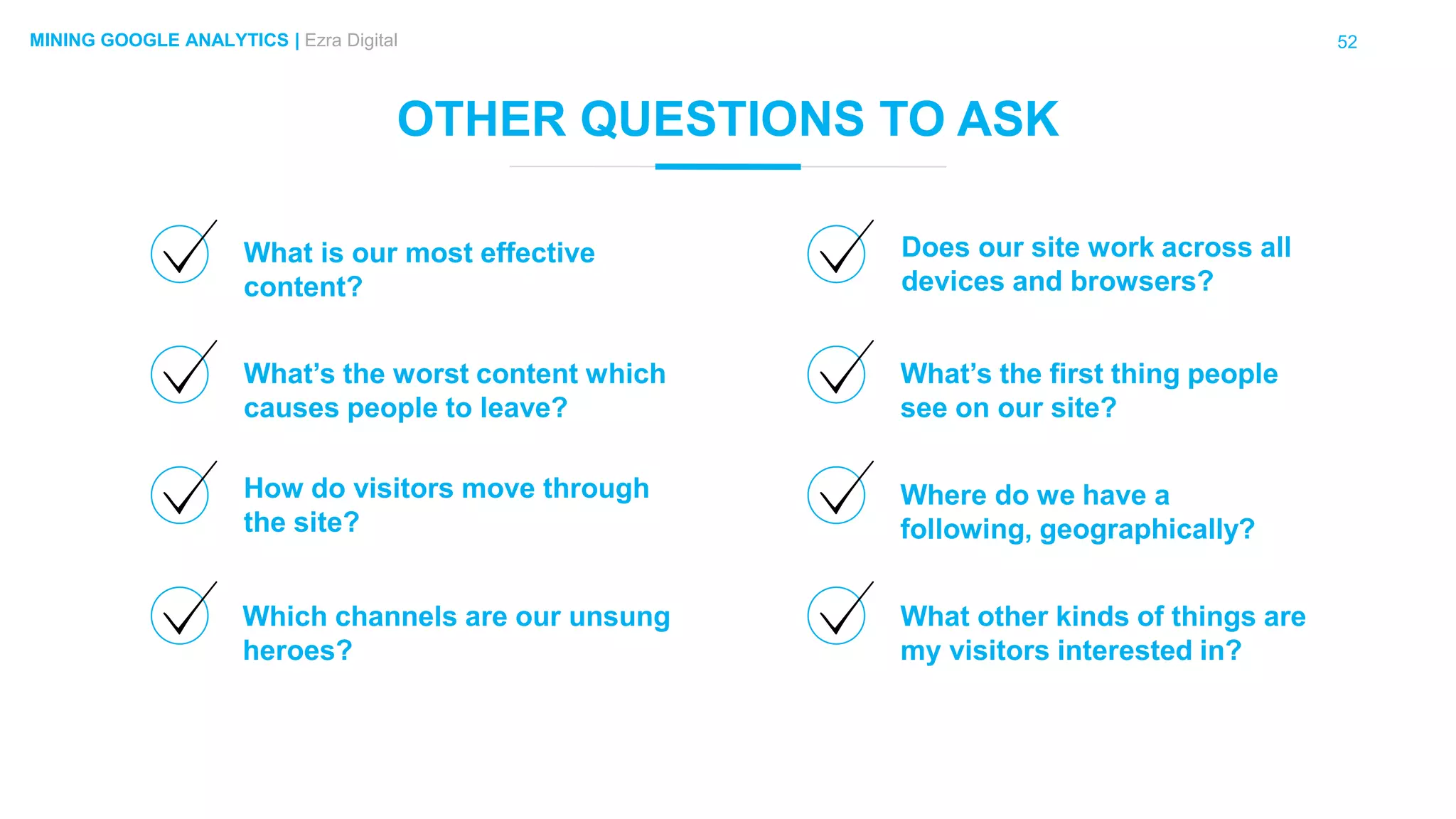 MINING GOOGLE ANALYTICS | Ezra Digital

52

OTHER QUESTIONS TO ASK

What is our most effective content?

What’s the worst content which causes people to leave?

How do visitors move through the site?

Which channels are our unsung heroes?

Does our site work across all devices and browsers?

What’s the first thing people see on our site?

Where do we have a following, geographically?

What other kinds of things are my visitors interested in?